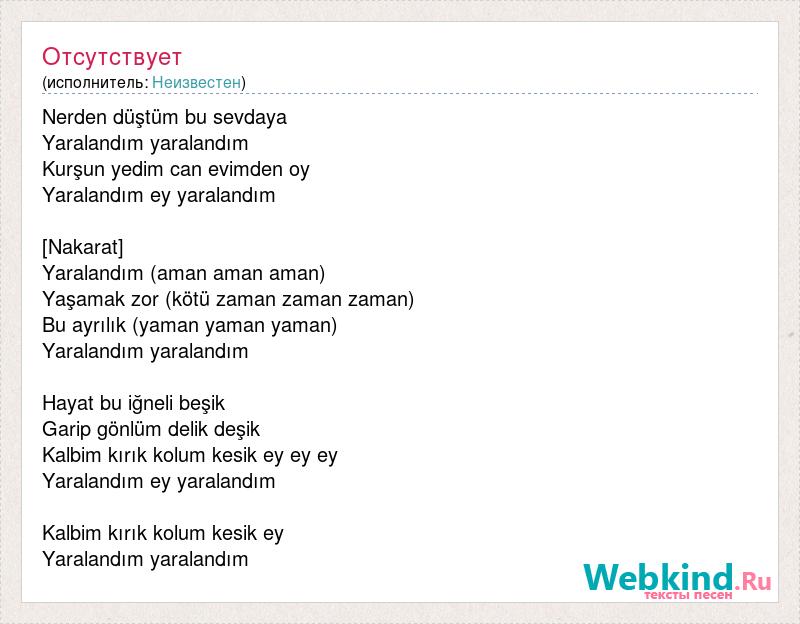 Отсутствует
(исполнитель: Неизвестен)

Nerden düştüm bu sevdaya
Yaralandım yaralandım
Kurşun yedim can evimden oy
Yaralandım ey yaralandım

[Nakarat]
Yaralandım (aman aman aman)
Yaşamak zor (kötü zaman zaman zaman)
Bu ayrılık (yaman yaman yaman)
Yaralandım yaralandım

Hayat bu iğneli beşik
Garip gönlüm delik deşik
Kalbim kırık kolum kesik ey ey ey
Yaralandım ey yaralandım

Kalbim kırık kolum kesik ey
Yaralandım yaralandım

Webkind.Ru
тексты песен